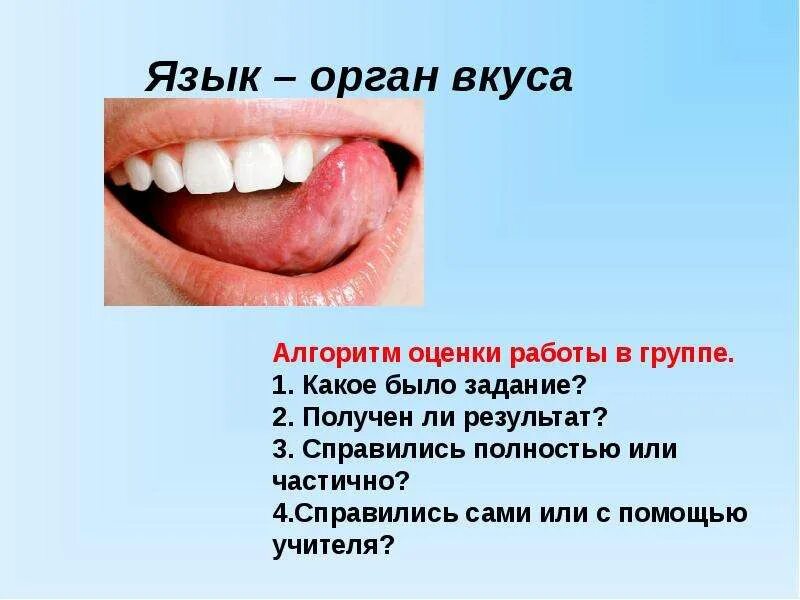 Язык – орган вкуса

Алгоритм оценки работы в группе.
1. Какое было задание?
2. Получен ли результат?
3. Справились полностью или частично?
4.Справились сами или с помощью учителя?